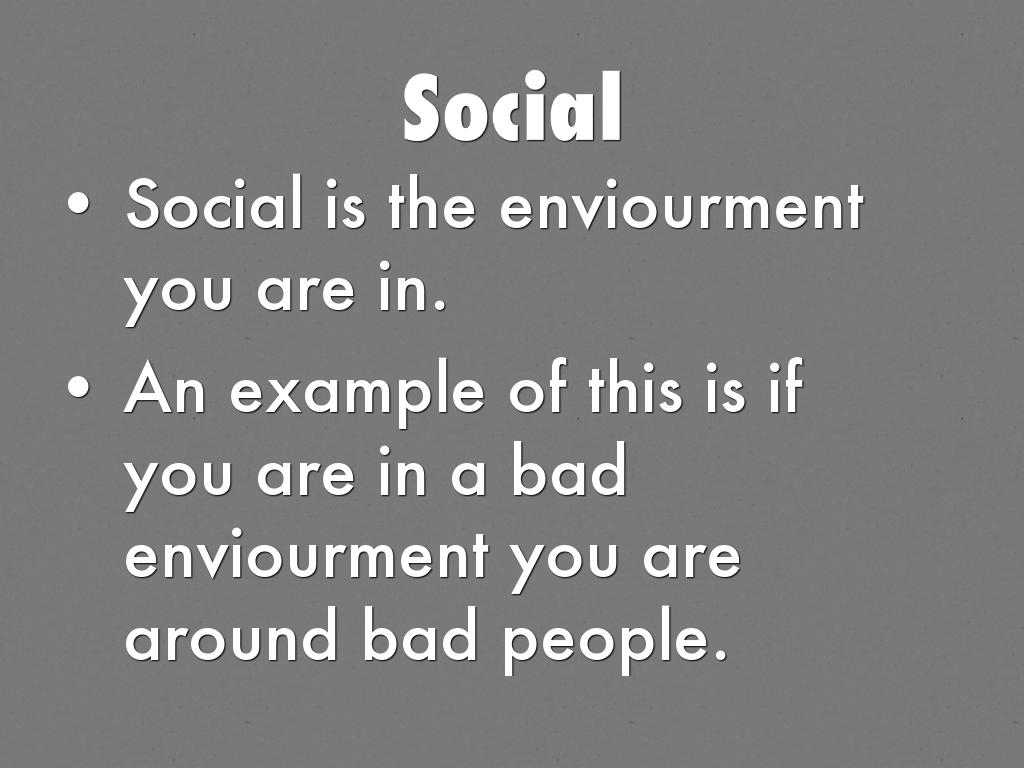 Social

• Social is the enviourment you are in.
• An example of this is if you are in a bad enviourment you are around bad people.